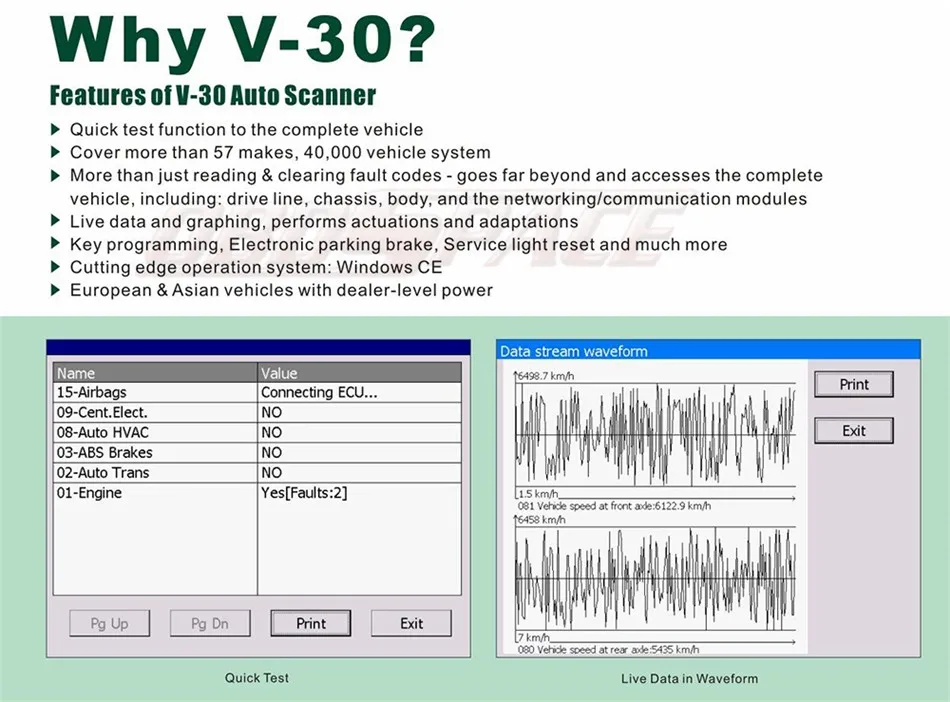 Why V-30?

Features of V-30 Auto Scanner

▶ Quick test function to the complete vehicle
▶ Cover more than 57 makes, 40,000 vehicle system
▶ More than just reading & clearing fault codes - goes far beyond and accesses the complete vehicle, including: drive line, chassis, body, and the networking/communication modules
▶ Live data and graphing, performs actuations and adaptations
▶ Key programming, Electronic parking brake, Service light reset and much more
▶ Cutting edge operation system: Windows CE
▶ European & Asian vehicles with dealer-level power

| Name | Value |
|---|---|
| 15-Airbags | Connecting ECU... |
| 09-Cent.Elect. | NO |
| 08-Auto HVAC | NO |
| 03-ABS Brakes | NO |
| 02-Auto Trans | NO |
| 01-Engine | Yes[Faults:2] |

Pg Up Pg Dn Print Exit

Quick Test

Data stream waveform

6498.7 km/h
1.5 km/h
081 Vehicle speed at front axle:6122.9 km/h
6458 km/h
7 km/h
080 Vehicle speed at rear axle:5435 km/h

Print
Exit

Live Data in Waveform